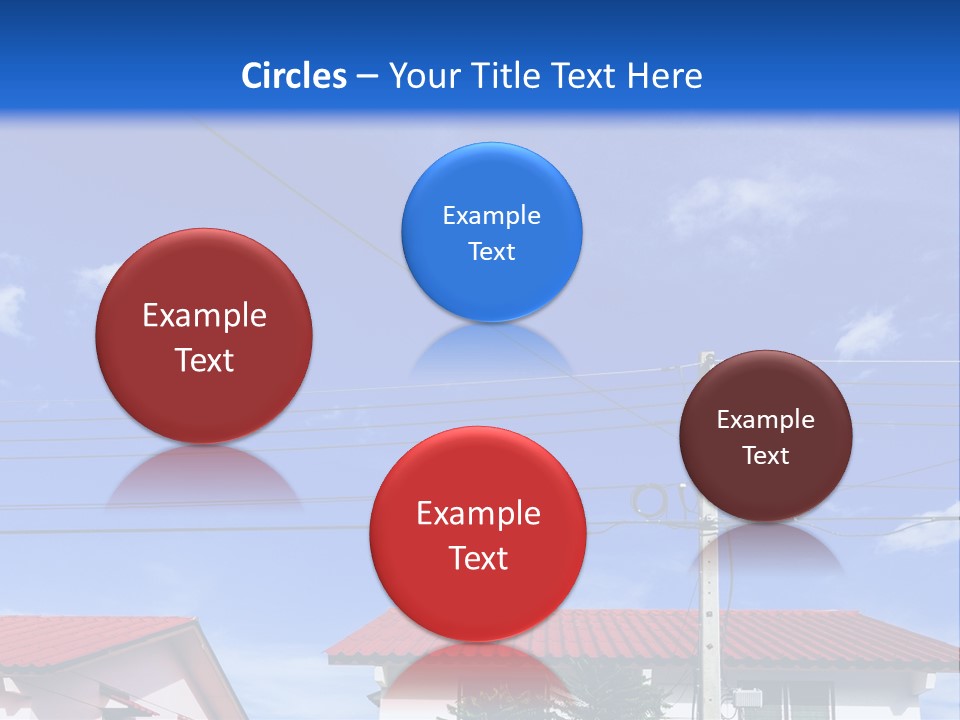 Circles – Your Title Text Here

Example Text

Example Text

Example Text

Example Text